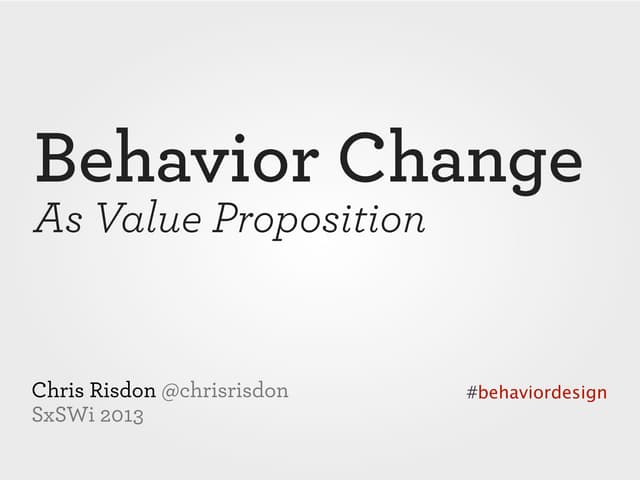 Behavior Change
As Value Proposition

Chris Risdon @chrisrisdon
SxSWi 2013

#behaviordesign